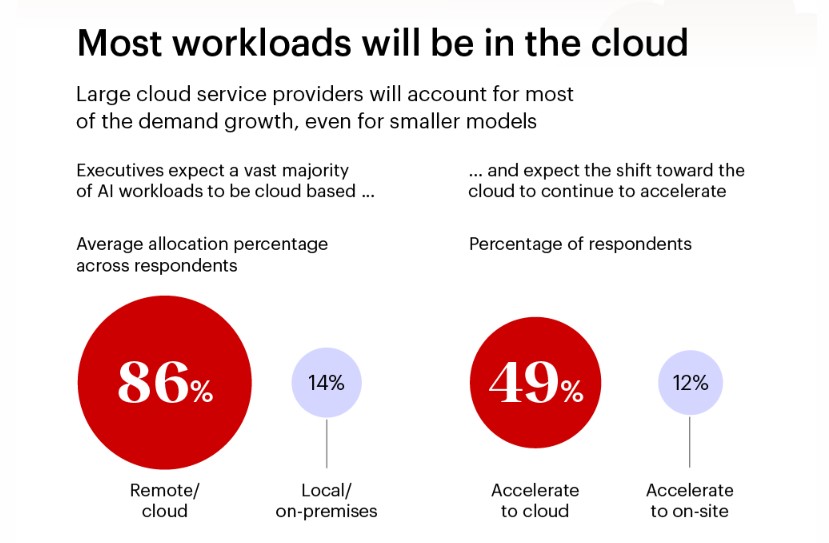 Most workloads will be in the cloud

Large cloud service providers will account for most of the demand growth, even for smaller models

Executives expect a vast majority of AI workloads to be cloud based ...

Average allocation percentage across respondents

86%

14%

Remote/ cloud

Local/ on-premises

... and expect the shift toward the cloud to continue to accelerate

Percentage of respondents

49%

12%

Accelerate to cloud

Accelerate to on-site